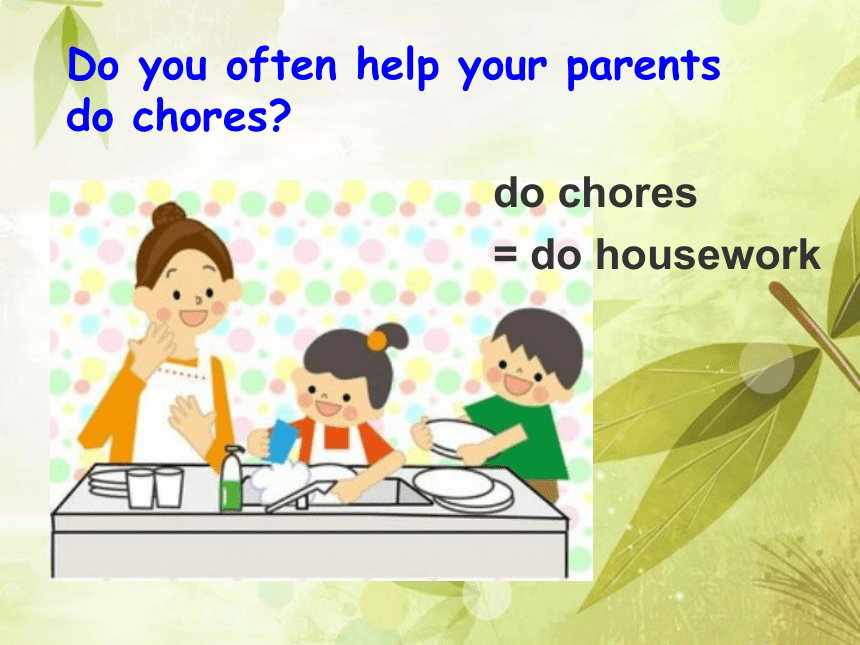 Do you often help your parents do chores?

do chores
= do housework